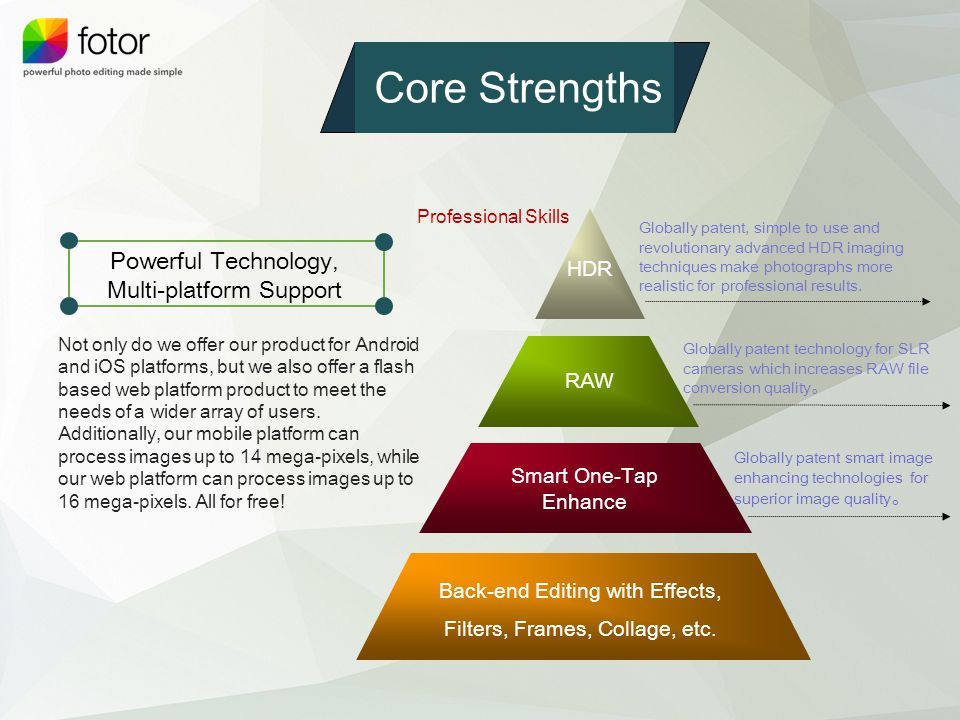 fotor
powerful photo editing made simple

Core Strengths

Powerful Technology, Multi-platform Support

Not only do we offer our product for Android and iOS platforms, but we also offer a flash based web platform product to meet the needs of a wider array of users. Additionally, our mobile platform can process images up to 14 mega-pixels, while our web platform can process images up to 16 mega-pixels. All for free!

Professional Skills

HDR

Globally patent, simple to use and revolutionary advanced HDR imaging techniques make photographs more realistic for professional results.

RAW

Globally patent technology for SLR cameras which increases RAW file conversion quality。

Smart One-Tap Enhance

Globally patent smart image enhancing technologies for superior image quality。

Back-end Editing with Effects, Filters, Frames, Collage, etc.